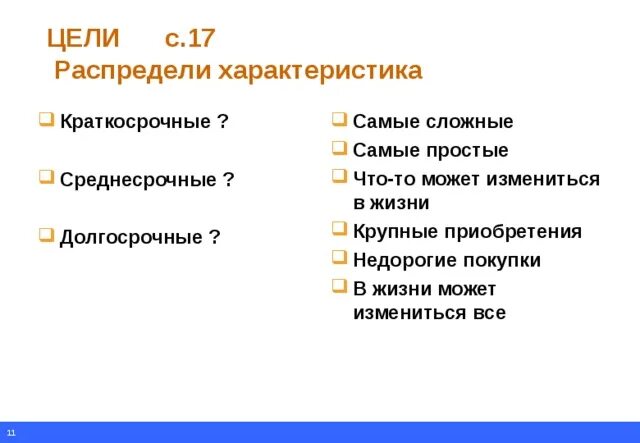 ЦЕЛИ с.17
Распредели характеристика

Краткосрочные ?

Среднесрочные ?

Долгосрочные ?

Самые сложные

Самые простые

Что-то может измениться в жизни

Крупные приобретения

Недорогие покупки

В жизни может измениться все

11